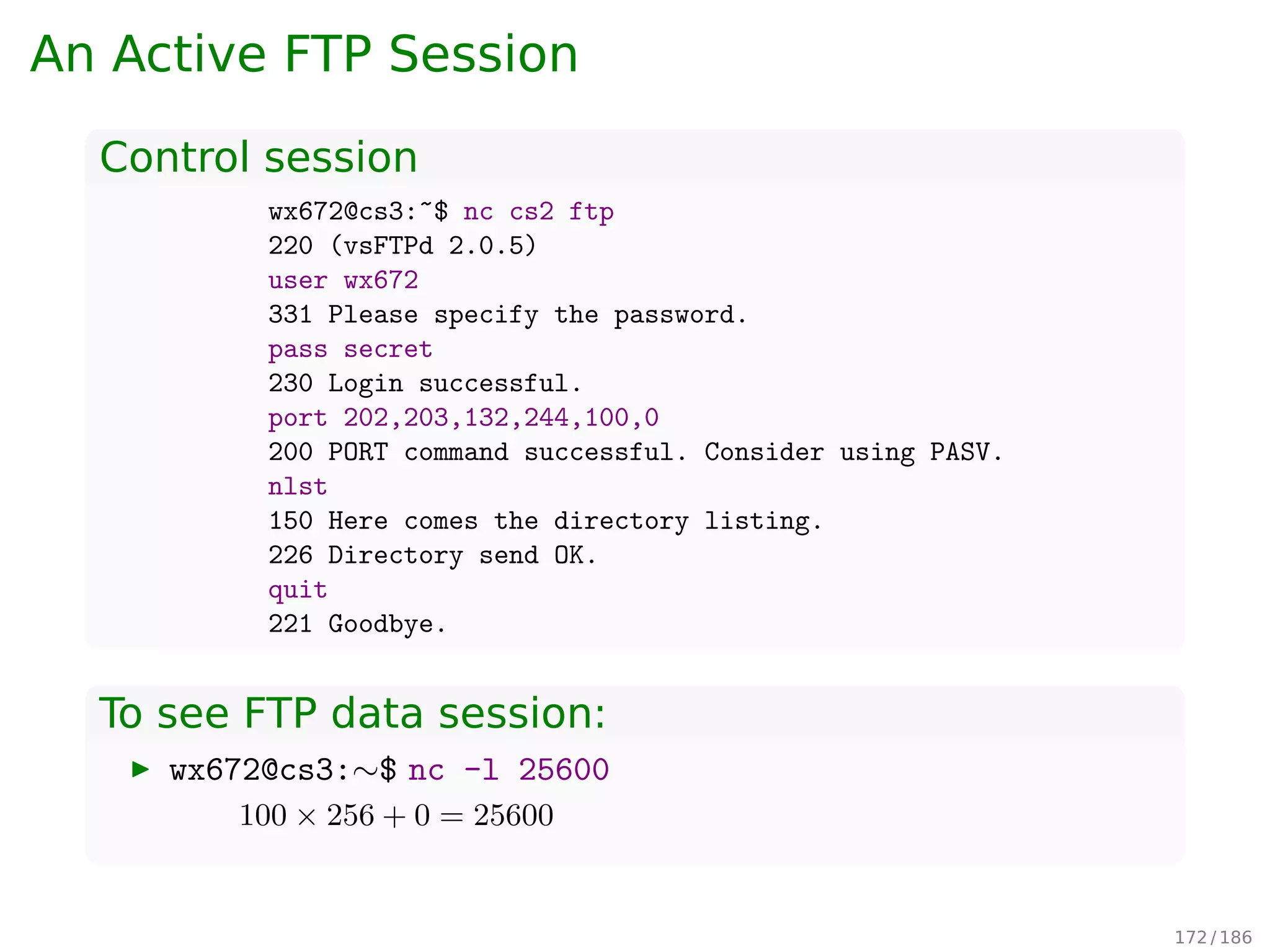 An Active FTP Session

Control session

wx672@cs3:~$ nc cs2 ftp
220 (vsFTPd 2.0.5)
user wx672
331 Please specify the password.
pass secret
230 Login successful.
port 202,203,132,244,100,0
200 PORT command successful. Consider using PASV.
nlst
150 Here comes the directory listing.
226 Directory send OK.
quit
221 Goodbye.

To see FTP data session:

▶ wx672@cs3:~$ nc -l 25600

$100 \times 256 + 0 = 25600$

172 / 186